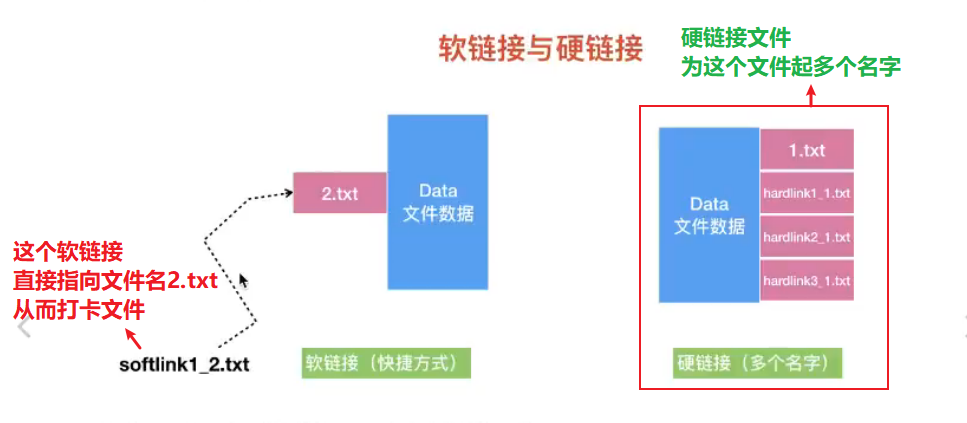 软链接与硬链接

硬链接文件
为这个文件起多个名字

2.txt

Data
文件数据

这个软链接
直接指向文件名2.txt
从而打卡文件

softlink1_2.txt

软链接（快捷方式）

Data
文件数据

1.txt
hardlink1_1.txt
hardlink2_1.txt
hardlink3_1.txt

硬链接（多个名字）